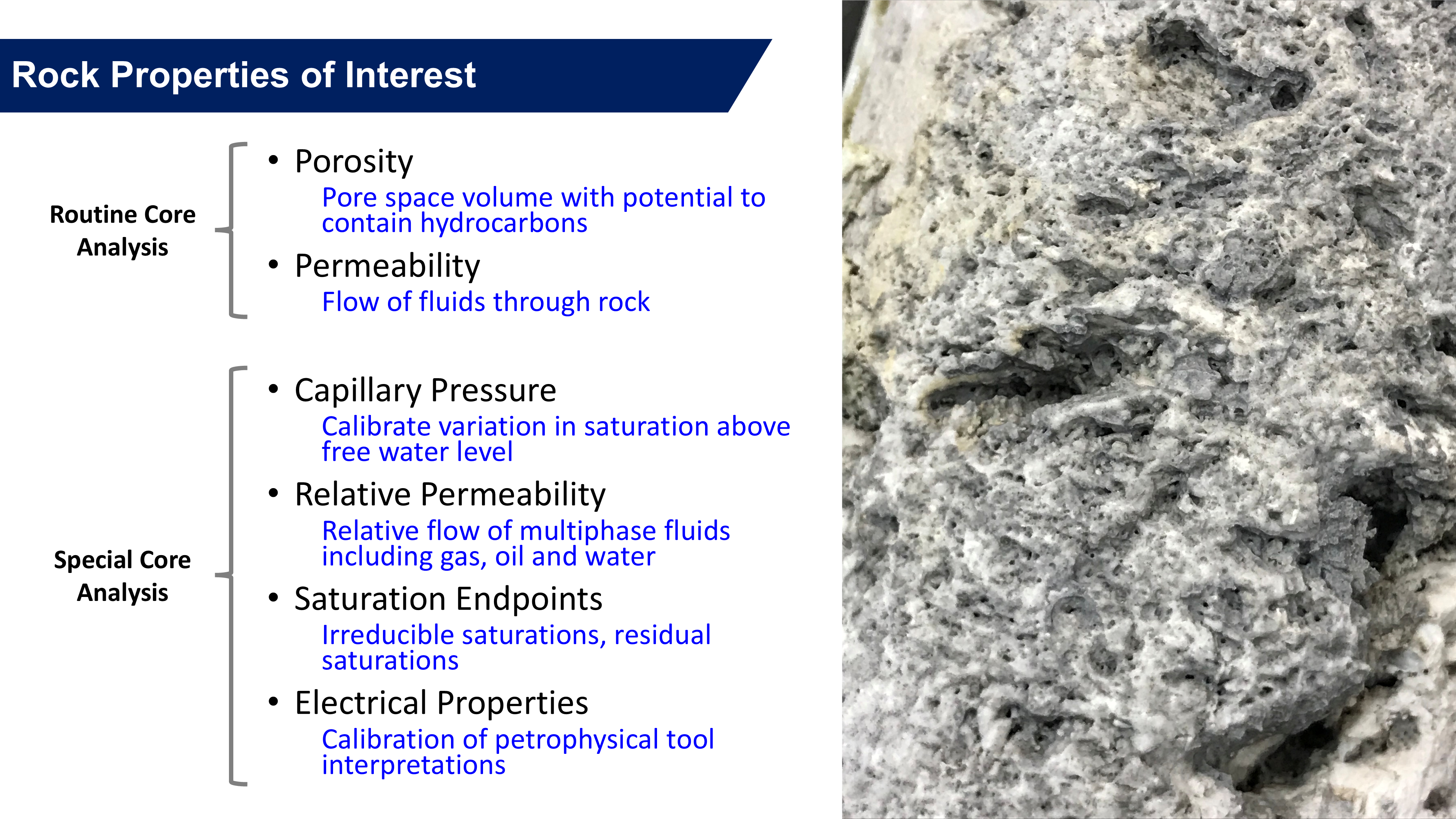 Rock Properties of Interest

Routine Core Analysis

• Porosity
Pore space volume with potential to contain hydrocarbons

• Permeability
Flow of fluids through rock

Special Core Analysis

• Capillary Pressure
Calibrate variation in saturation above free water level

• Relative Permeability
Relative flow of multiphase fluids including gas, oil and water

• Saturation Endpoints
Irreducible saturations, residual saturations

• Electrical Properties
Calibration of petrophysical tool interpretations